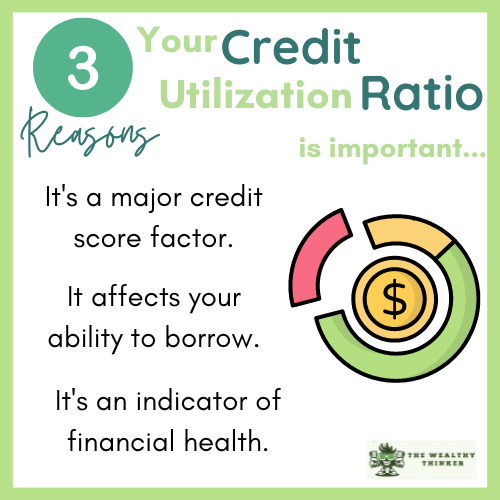 3 Reasons Your Credit Utilization Ratio is important...

It's a major credit score factor.

It affects your ability to borrow.

It's an indicator of financial health.

$

THE WEALTHY THINKER